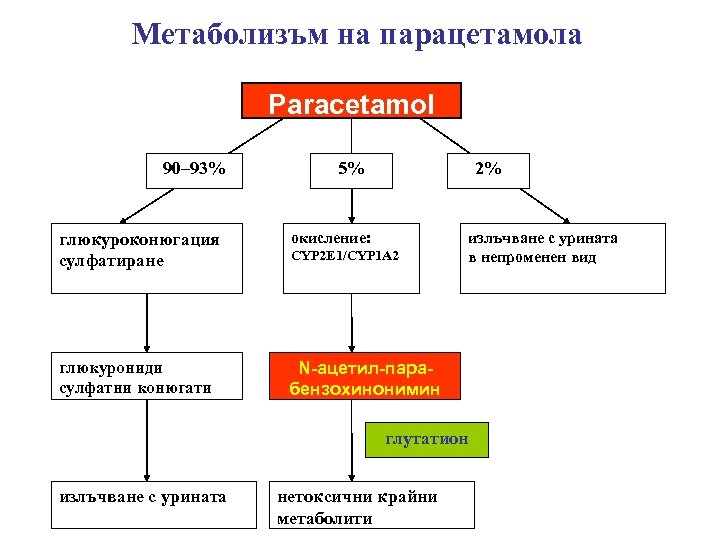 Метаболизъм на парацетамола

Paracetamol

90–93%

5%

2%

глюкуроконюгация
сулфатиране

окисление:
CYP2E1/CYP1A2

излъчване с урината
в непроменен вид

глюкурониди
сулфатни конюгати

N-ацетил-пара-бензохинонимин

глутатион

излъчване с урината

нетоксични крайни метаболити